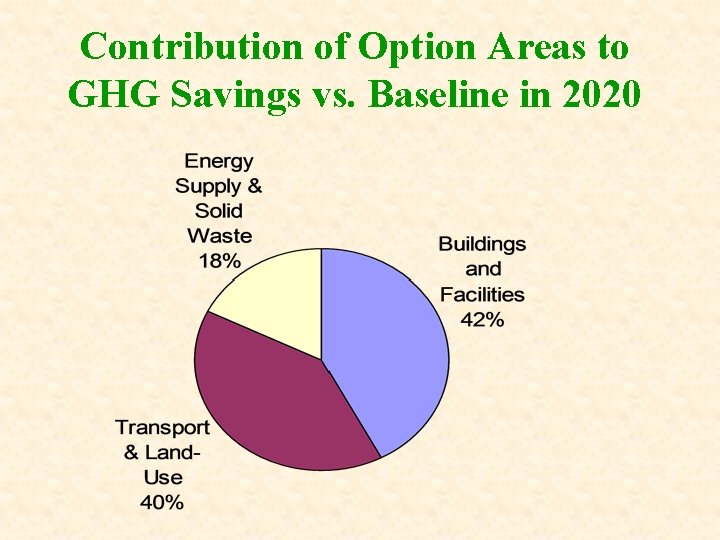 Contribution of Option Areas to GHG Savings vs. Baseline in 2020

Energy Supply & Solid Waste 18%

Buildings and Facilities 42%

Transport & Land-Use 40%